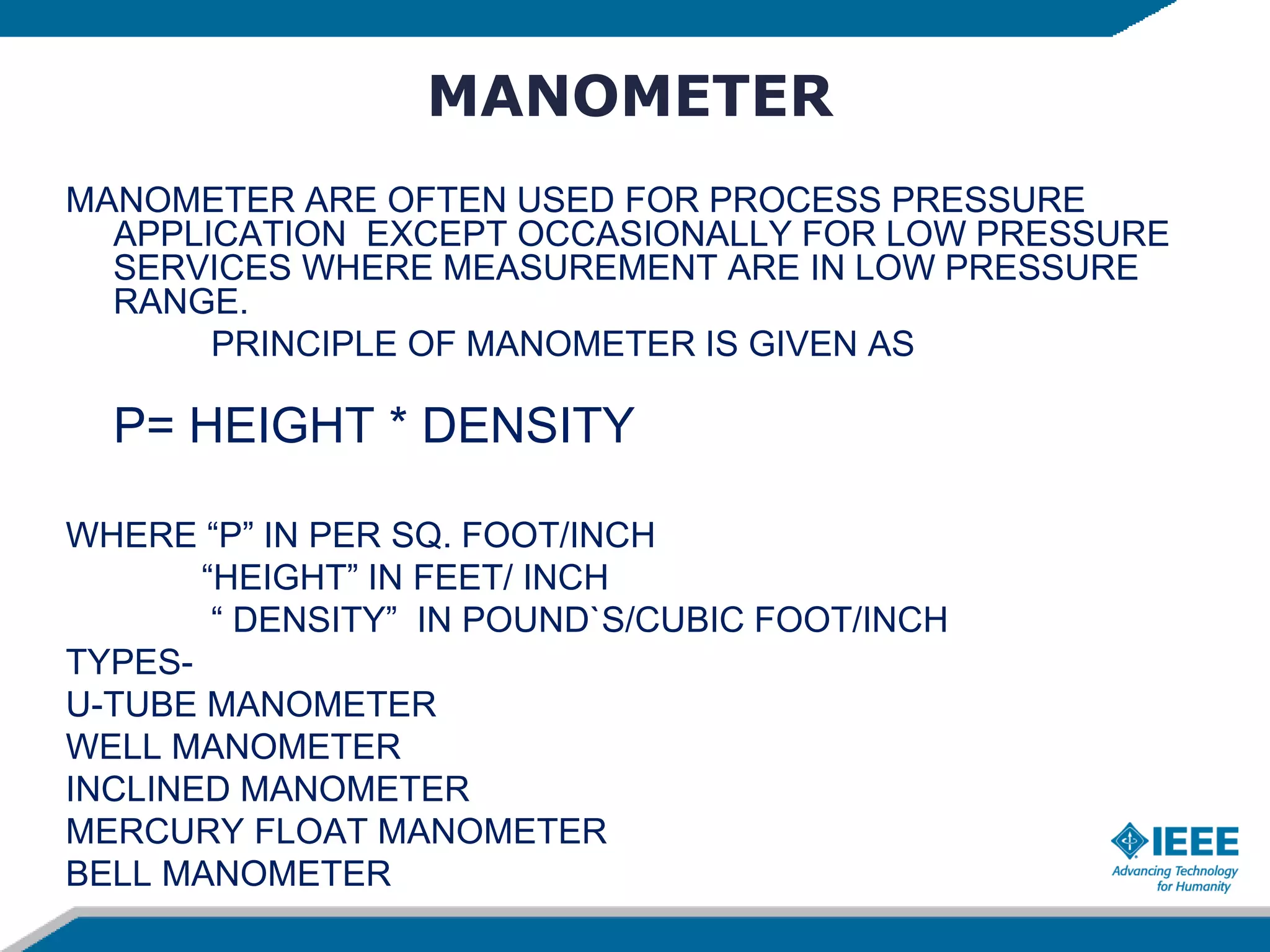 MANOMETER

MANOMETER ARE OFTEN USED FOR PROCESS PRESSURE APPLICATION EXCEPT OCCASIONALLY FOR LOW PRESSURE SERVICES WHERE MEASUREMENT ARE IN LOW PRESSURE RANGE.

PRINCIPLE OF MANOMETER IS GIVEN AS

P= HEIGHT * DENSITY

WHERE “P” IN PER SQ. FOOT/INCH
“HEIGHT” IN FEET/ INCH
“ DENSITY” IN POUND`S/CUBIC FOOT/INCH
TYPES-
U-TUBE MANOMETER
WELL MANOMETER
INCLINED MANOMETER
MERCURY FLOAT MANOMETER
BELL MANOMETER

IEEE
Advancing Technology for Humanity